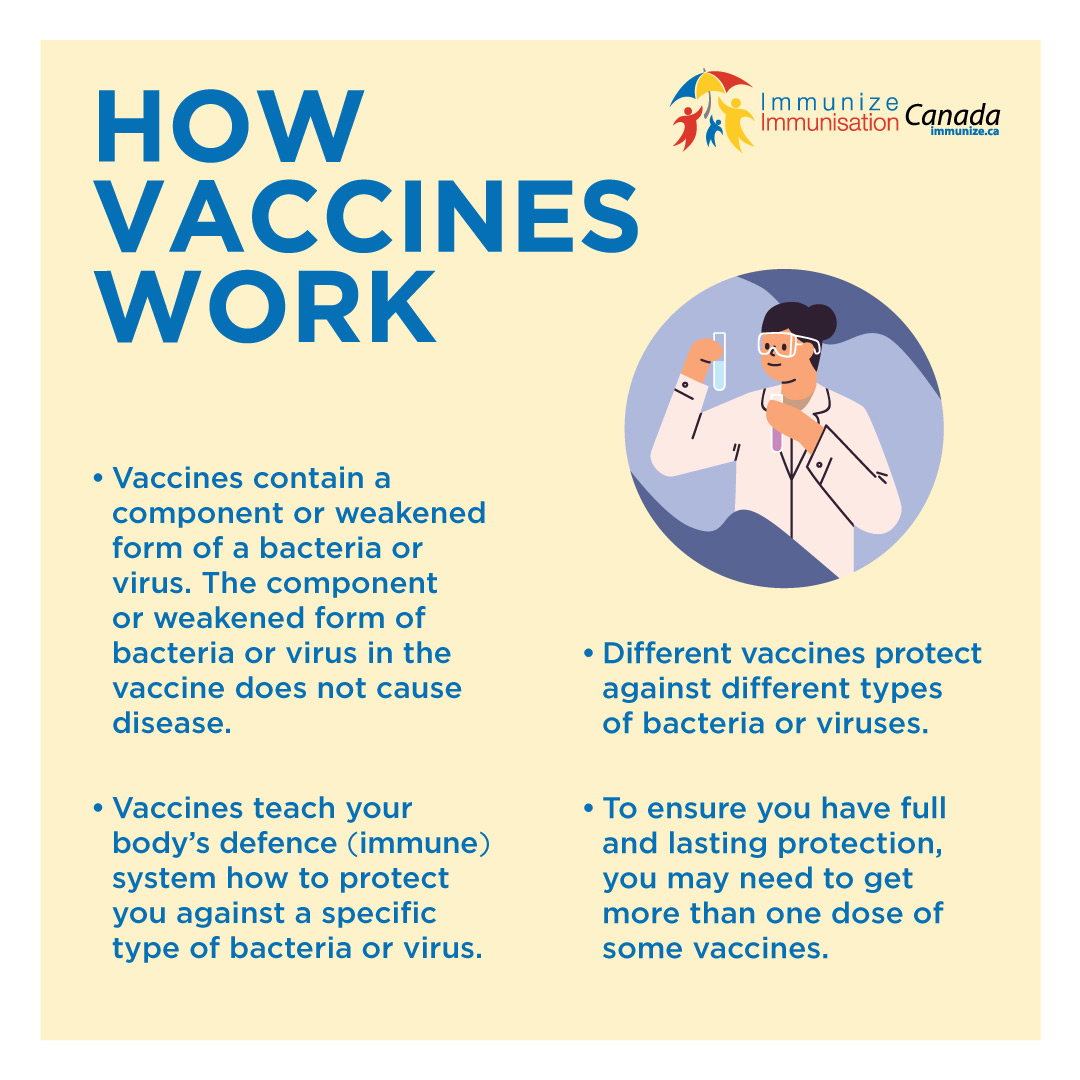 HOW VACCINES WORK

Immunize Immunisation Canada
immunize.ca

• Vaccines contain a component or weakened form of a bacteria or virus. The component or weakened form of bacteria or virus in the vaccine does not cause disease.

• Vaccines teach your body's defence (immune) system how to protect you against a specific type of bacteria or virus.

• Different vaccines protect against different types of bacteria or viruses.

• To ensure you have full and lasting protection, you may need to get more than one dose of some vaccines.